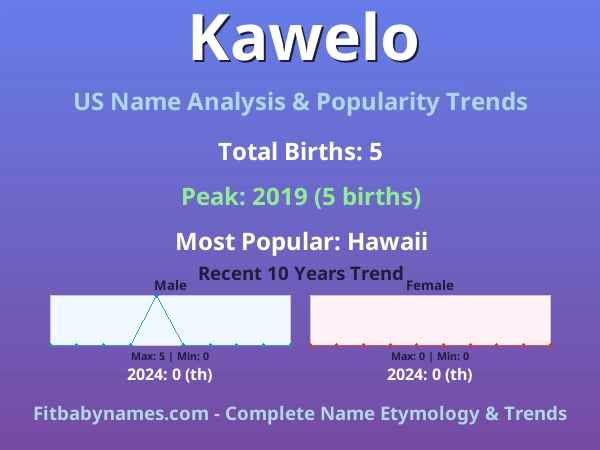 Kawelo

US Name Analysis & Popularity Trends

Total Births: 5

Peak: 2019 (5 births)

Most Popular: Hawaii

Recent 10 Years Trend

Male

Max: 5 | Min: 0

2024: 0 (th)

Female

Max: 0 | Min: 0

2024: 0 (th)

Fitbabynames.com - Complete Name Etymology & Trends